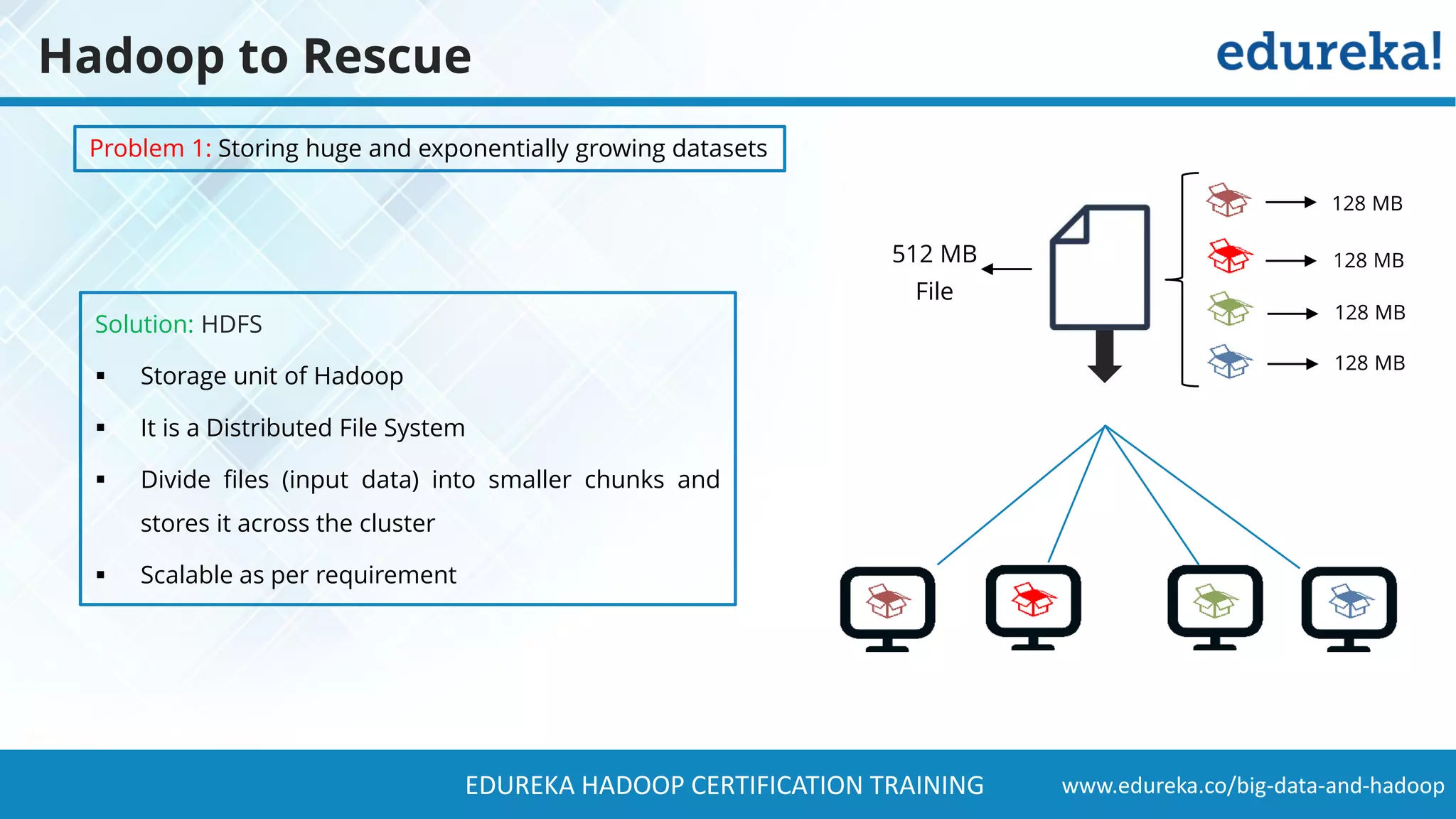 Hadoop to Rescue

edureka!

Problem 1: Storing huge and exponentially growing datasets

Solution: HDFS

▪ Storage unit of Hadoop

▪ It is a Distributed File System

▪ Divide files (input data) into smaller chunks and stores it across the cluster

▪ Scalable as per requirement

512 MB File

128 MB

128 MB

128 MB

128 MB

EDUREKA HADOOP CERTIFICATION TRAINING

www.edureka.co/big-data-and-hadoop